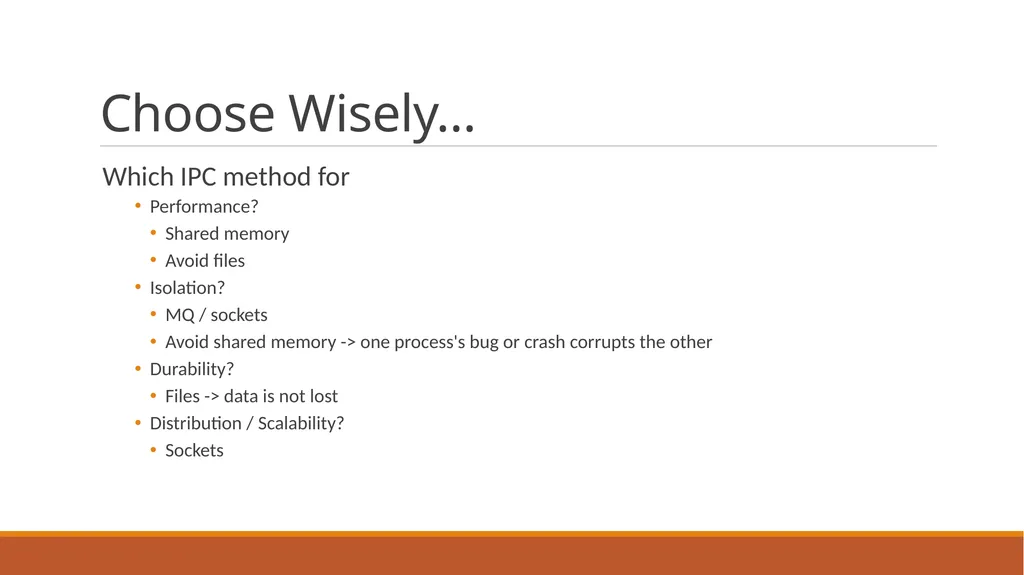 Choose Wisely…

Which IPC method for

• Performance?
  • Shared memory
  • Avoid files
• Isolation?
  • MQ / sockets
  • Avoid shared memory -> one process's bug or crash corrupts the other
• Durability?
  • Files -> data is not lost
• Distribution / Scalability?
  • Sockets